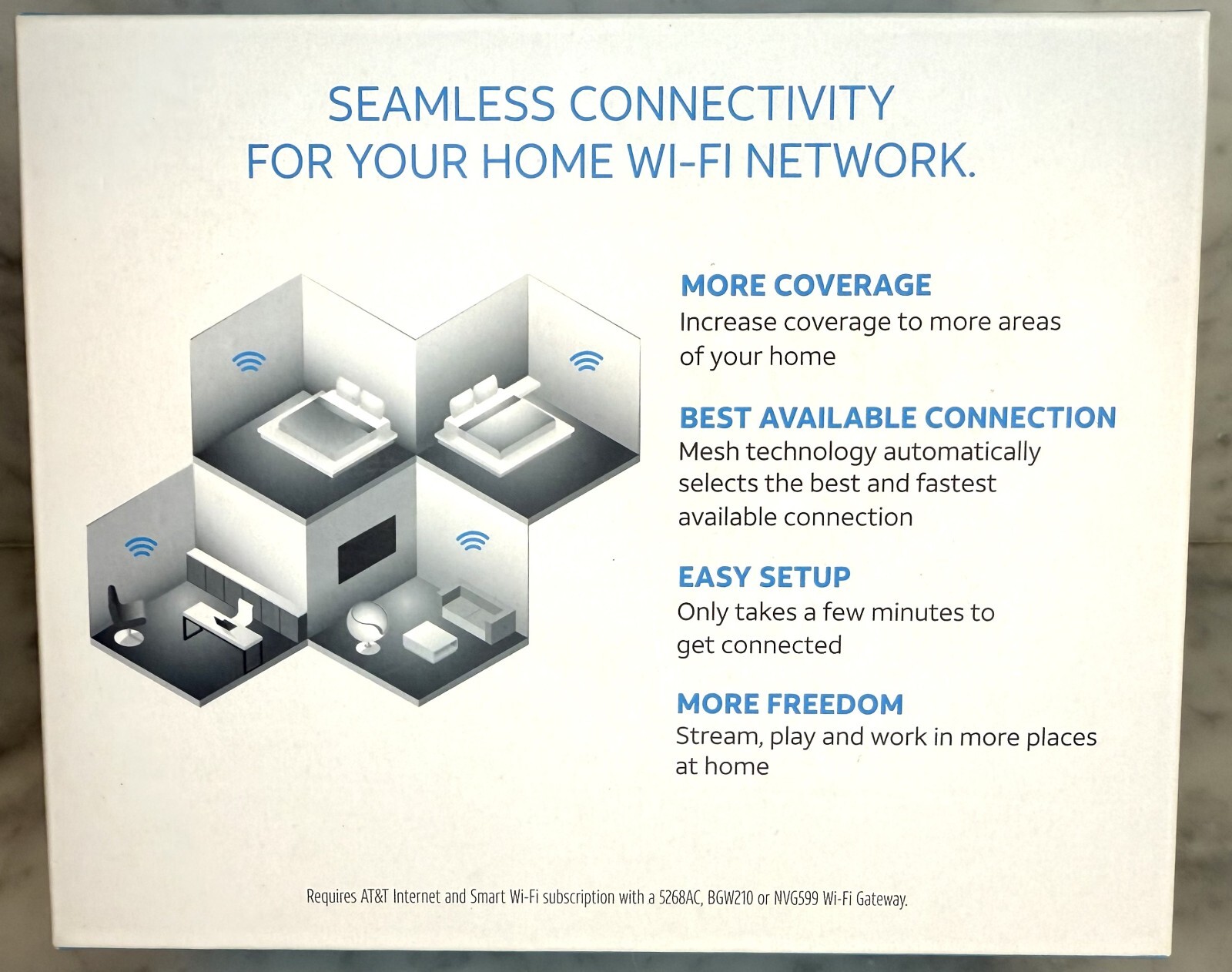 SEAMLESS CONNECTIVITY
FOR YOUR HOME WI-FI NETWORK.

MORE COVERAGE
Increase coverage to more areas of your home

BEST AVAILABLE CONNECTION
Mesh technology automatically selects the best and fastest available connection

EASY SETUP
Only takes a few minutes to get connected

MORE FREEDOM
Stream, play and work in more places at home

Requires AT&T Internet and Smart Wi-Fi subscription with a 5268AC, BGW210 or NVG599 Wi-Fi Gateway.